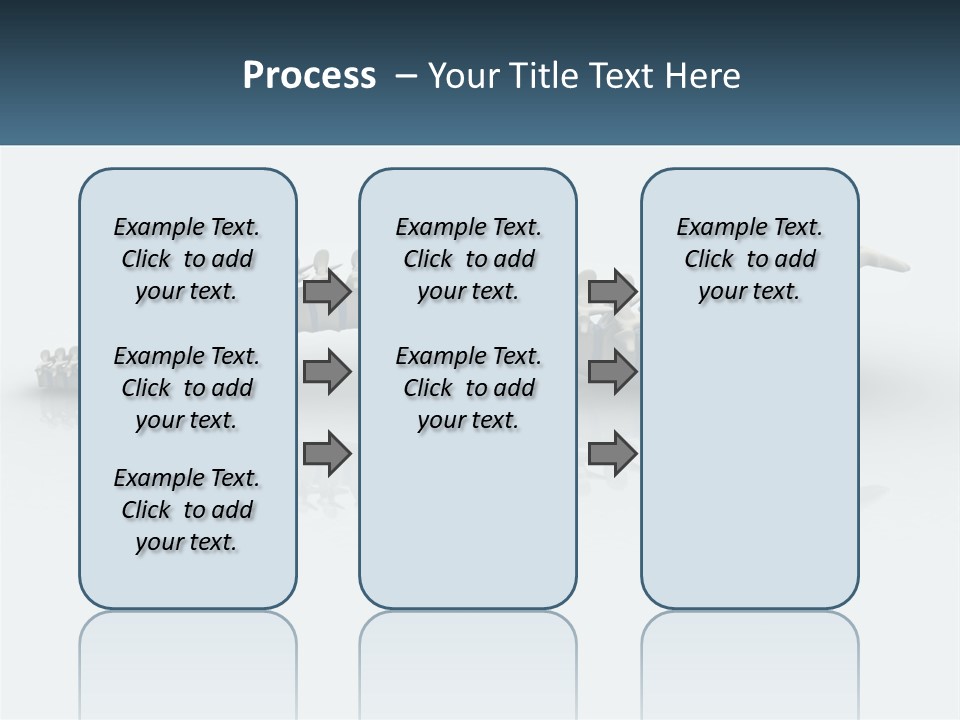 Process – Your Title Text Here

Example Text. Click to add your text.

Example Text. Click to add your text.

Example Text. Click to add your text.

Example Text. Click to add your text.

Example Text. Click to add your text.

Example Text. Click to add your text.